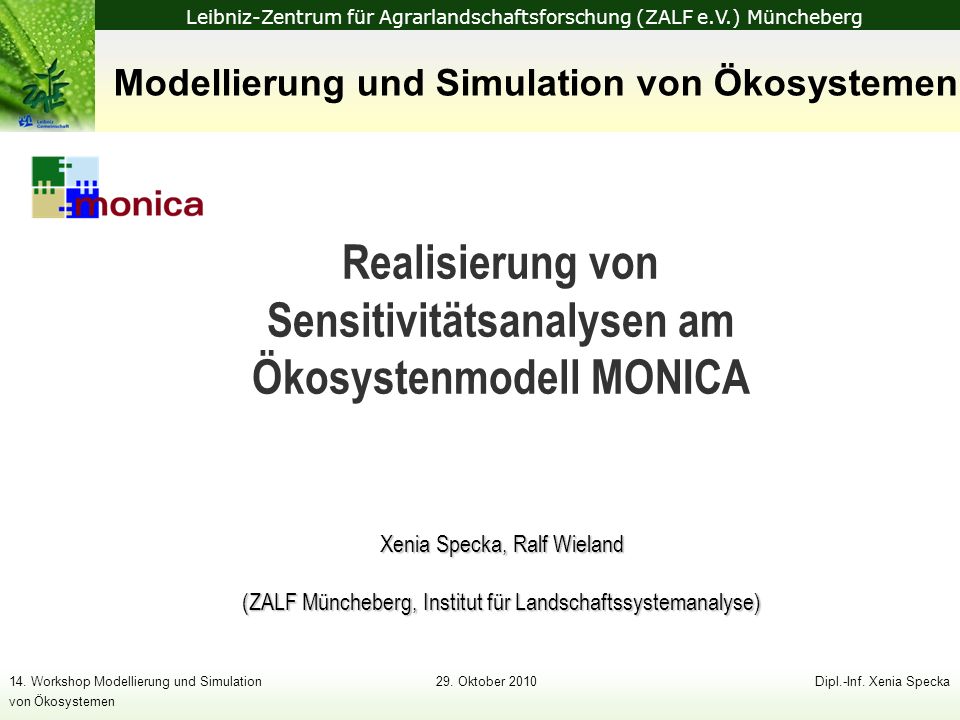 Leibniz-Zentrum für Agrarlandschaftsforschung (ZALF e.V.) Müncheberg

ZALF

Leibniz Gemeinschaft

Modellierung und Simulation von Ökosystemen

monica

Realisierung von Sensitivitätsanalysen am Ökosystenmodell MONICA

Xenia Specka, Ralf Wieland

(ZALF Müncheberg, Institut für Landschaftssystemanalyse)

14. Workshop Modellierung und Simulation von Ökosystemen

29. Oktober 2010

Dipl.-Inf. Xenia Specka